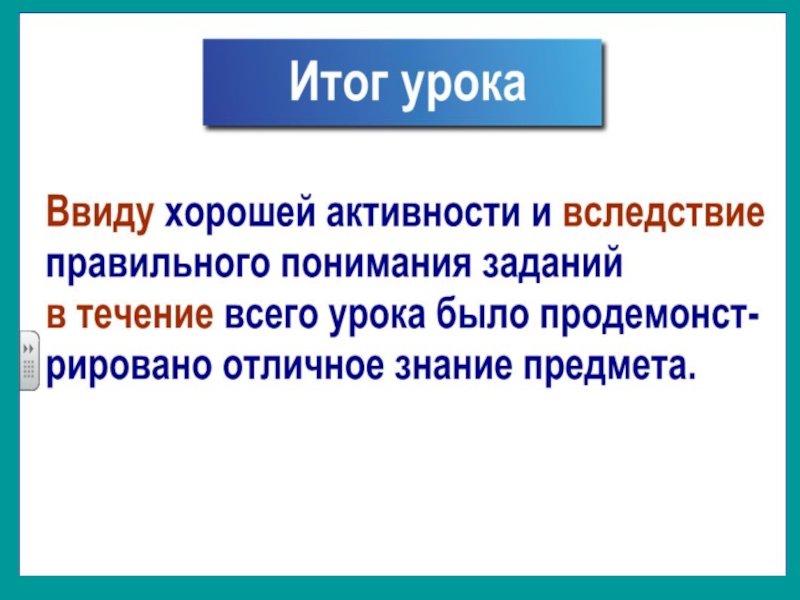 Итог урока

Ввиду хорошей активности и вследствие правильного понимания заданий в течение всего урока было продемонстрировано отличное знание предмета.